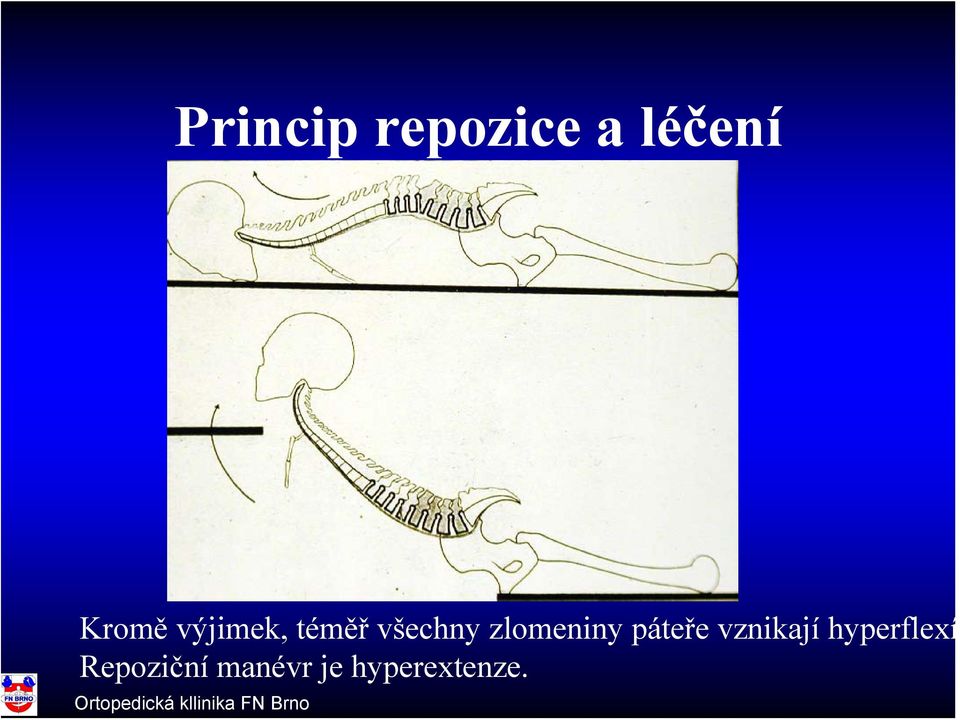 Princip repozice a léčení

Kromě výjimek, téměř všechny zlomeniny páteře vznikají hyperflexí
Repoziční manévr je hyperextenze.

FN BRNO

Ortopedická kllinika FN Brno